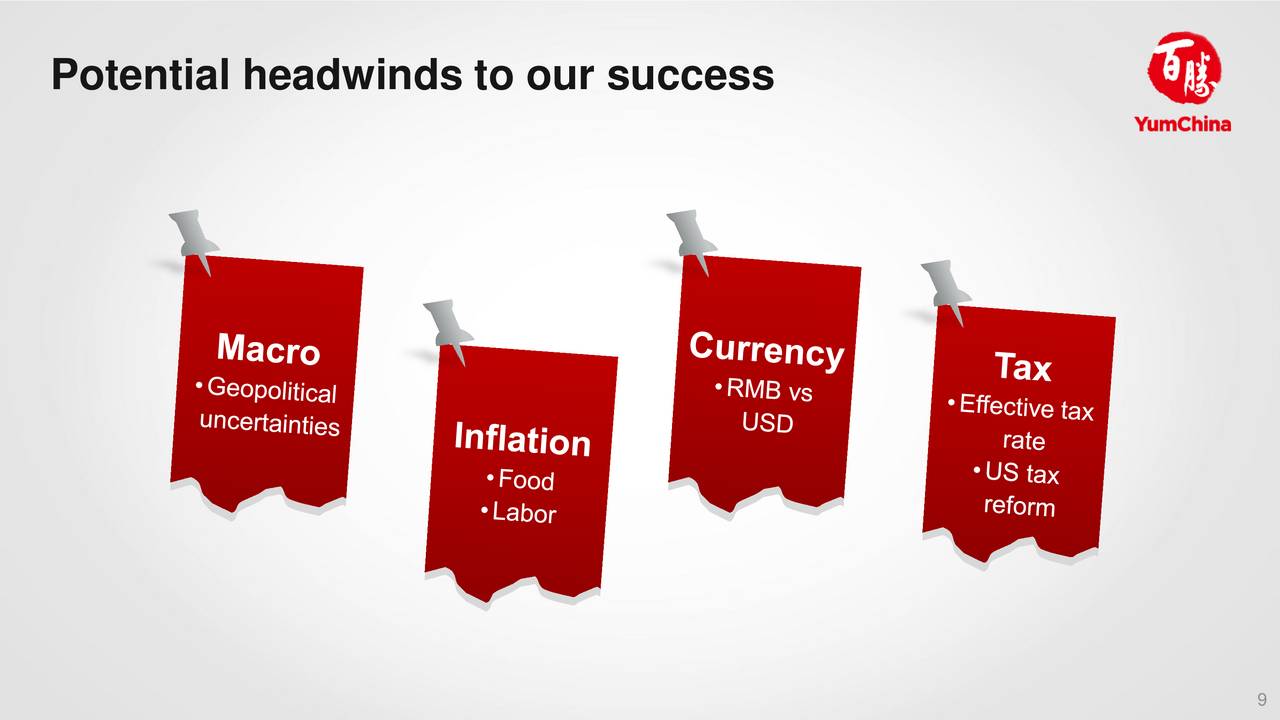 Potential headwinds to our success

百勝
YumChina

Macro
• Geopolitical uncertainties

Inflation
• Food
• Labor

Currency
• RMB vs USD

Tax
• Effective tax rate
• US tax reform

9